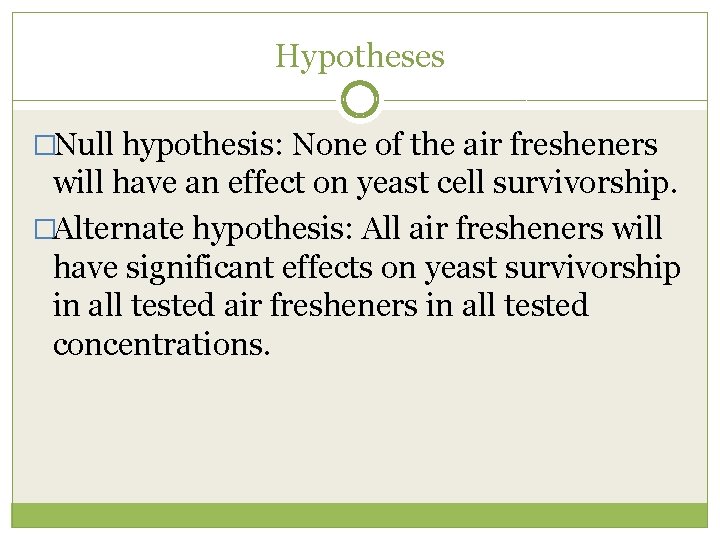 Hypotheses

□Null hypothesis: None of the air fresheners will have an effect on yeast cell survivorship.

□Alternate hypothesis: All air fresheners will have significant effects on yeast survivorship in all tested air fresheners in all tested concentrations.